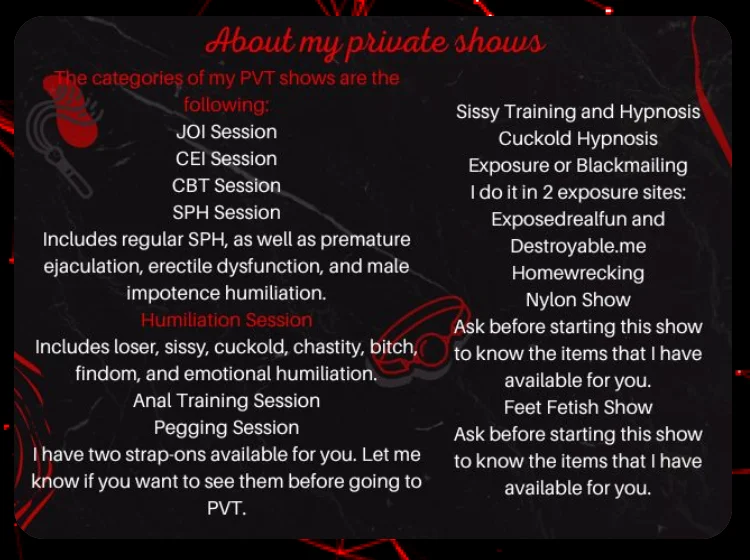 About my private shows

The categories of my PVT shows are the following:
JOI Session
CEI Session
CBT Session
SPH Session
Includes regular SPH, as well as premature ejaculation, erectile dysfunction, and male impotence humiliation.
Humiliation Session
Includes loser, sissy, cuckold, chastity, bitch, findom, and emotional humiliation.
Anal Training Session
Pegging Session
I have two strap-ons available for you. Let me know if you want to see them before going to PVT.

Sissy Training and Hypnosis
Cuckold Hypnosis
Exposure or Blackmailing
I do it in 2 exposure sites:
Exposedrealfun and
Destroyable.me
Homewrecking
Nylon Show
Ask before starting this show to know the items that I have available for you.
Feet Fetish Show
Ask before starting this show to know the items that I have available for you.